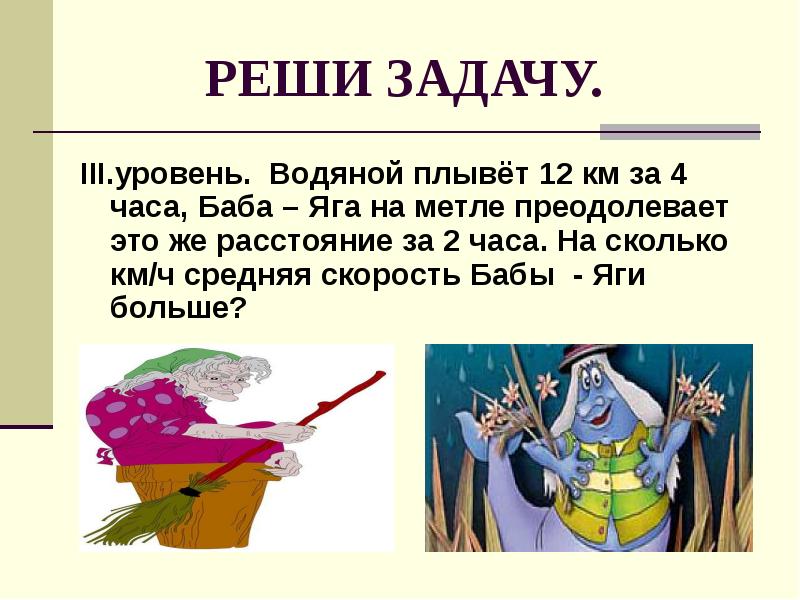 РЕШИ ЗАДАЧУ.

III.уровень. Водяной плывёт 12 км за 4 часа, Баба – Яга на метле преодолевает это же расстояние за 2 часа. На сколько км/ч средняя скорость Бабы - Яги больше?